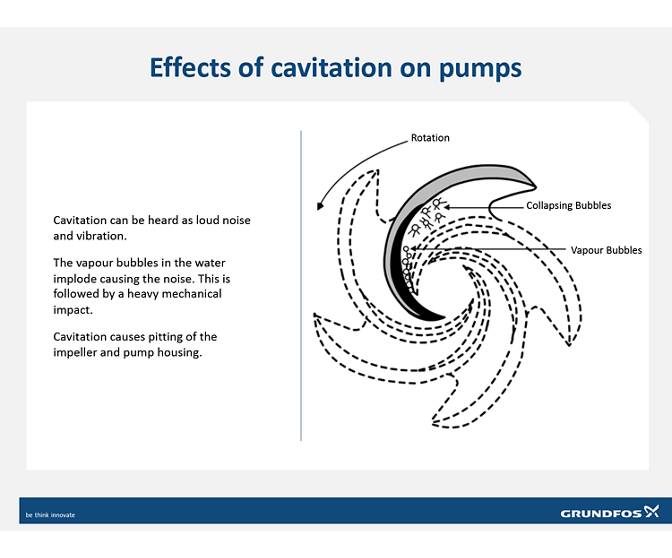 Effects of cavitation on pumps

Cavitation can be heard as loud noise and vibration.

The vapour bubbles in the water implode causing the noise. This is followed by a heavy mechanical impact.

Cavitation causes pitting of the impeller and pump housing.

Rotation

Collapsing Bubbles

Vapour Bubbles

be think innovate

GRUNDFOS